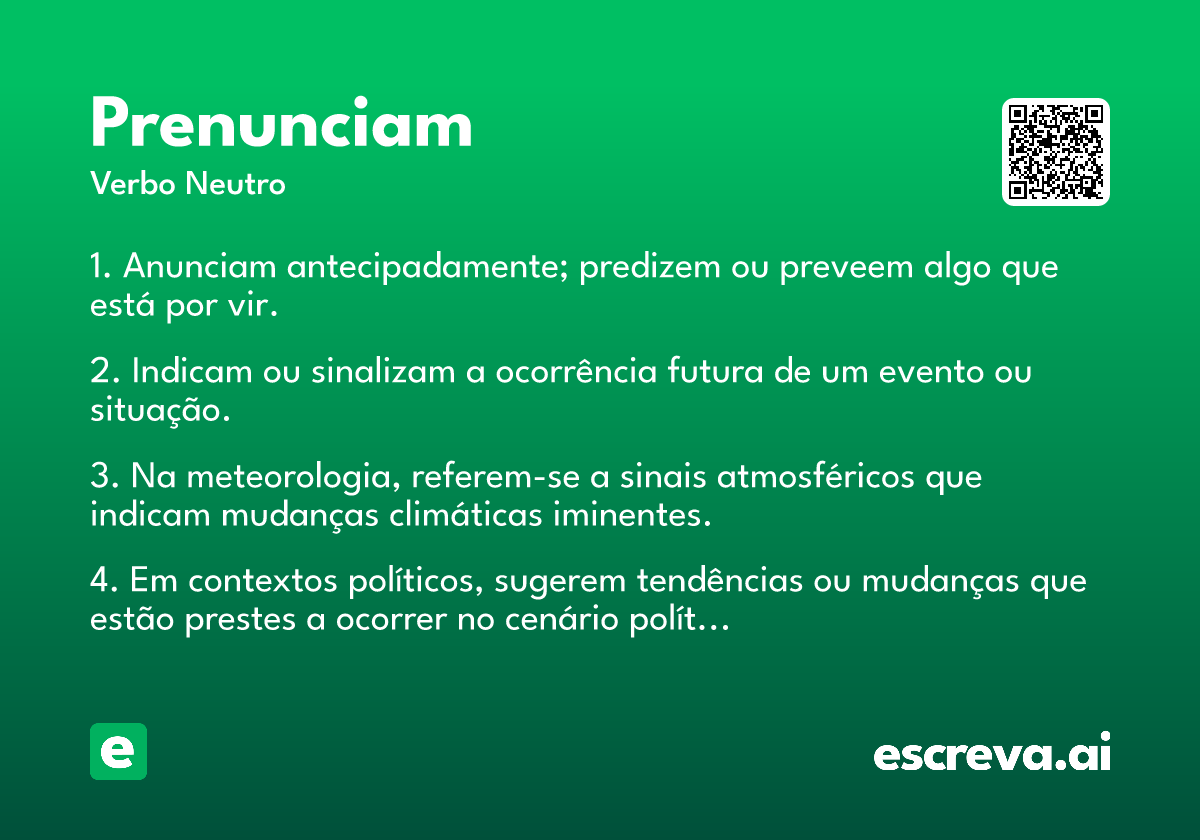 Prenunciam
Verbo Neutro

1. Anunciam antecipadamente; predizem ou preveem algo que está por vir.

2. Indicam ou sinalizam a ocorrência futura de um evento ou situação.

3. Na meteorologia, referem-se a sinais atmosféricos que indicam mudanças climáticas iminentes.

4. Em contextos políticos, sugerem tendências ou mudanças que estão prestes a ocorrer no cenário polít...

e

escreva.ai